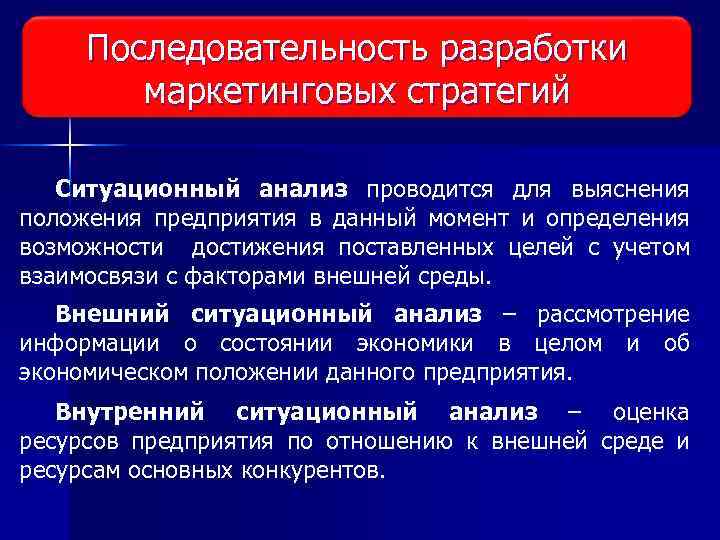 Последовательность разработки маркетинговых стратегий

Ситуационный анализ проводится для выяснения положения предприятия в данный момент и определения возможности достижения поставленных целей с учетом взаимосвязи с факторами внешней среды.

Внешний ситуационный анализ – рассмотрение информации о состоянии экономики в целом и об экономическом положении данного предприятия.

Внутренний ситуационный анализ – оценка ресурсов предприятия по отношению к внешней среде и ресурсам основных конкурентов.